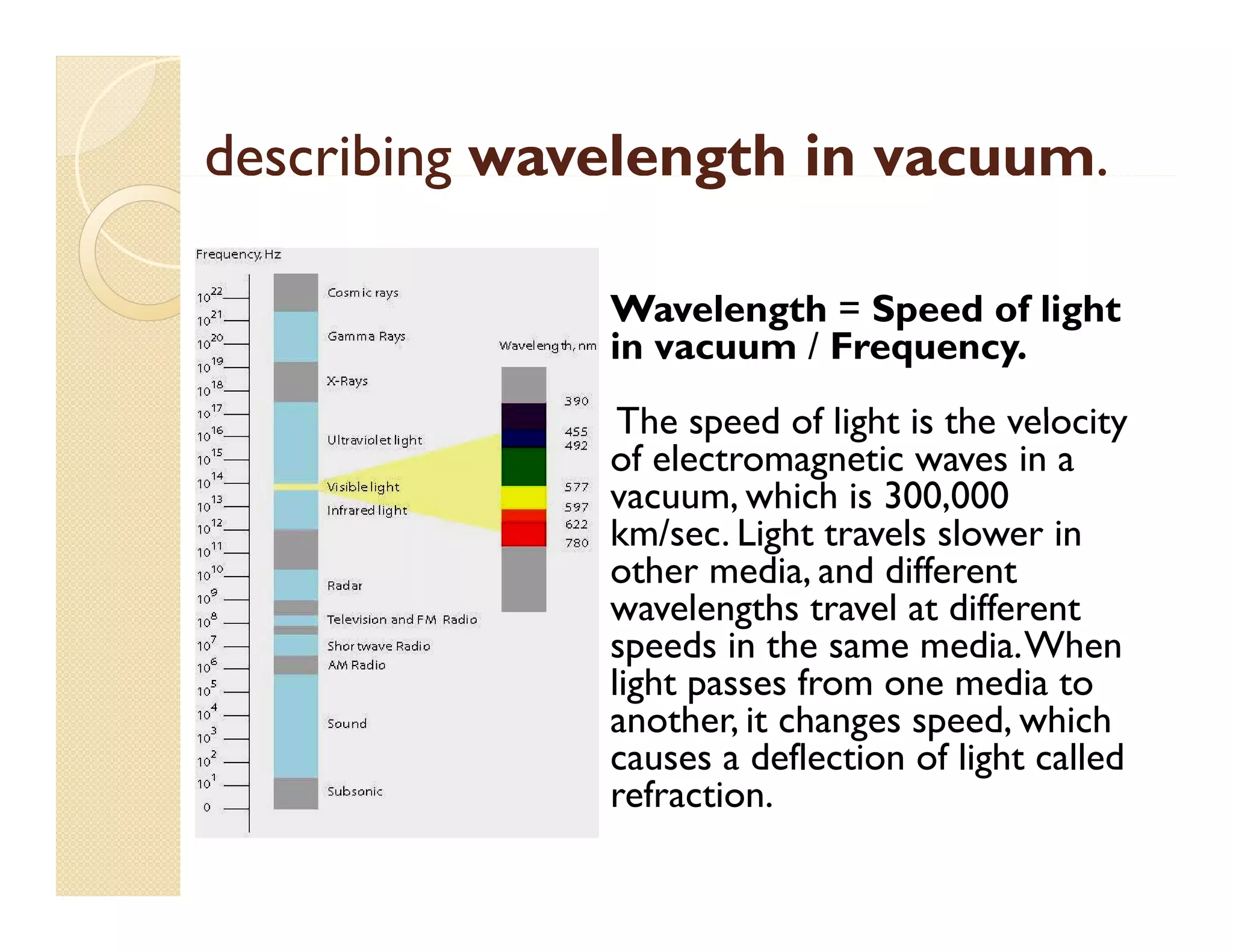 describing **wavelength in vacuum**.

Frequency, Hz

$10^{22}$
$10^{21}$
$10^{20}$
$10^{19}$
$10^{18}$
$10^{17}$
$10^{16}$
$10^{15}$
$10^{14}$
$10^{13}$
$10^{12}$
$10^{11}$
$10^{10}$
$10^{9}$
$10^{8}$
$10^{7}$
$10^{6}$
$10^{5}$
$10^{4}$
$10^{3}$
$10^{2}$
$10^{1}$
0

Cosmic rays
Gamma Rays
X-Rays
Ultraviolet light
Visible light
Infrared light
Radar
Television and FM Radio
Shortwave Radio
AM Radio
Sound
Subsonic

Wavelength, nm
390
455
492
577
597
622
780

**Wavelength = Speed of light in vacuum / Frequency.**

The speed of light is the velocity of electromagnetic waves in a vacuum, which is 300,000 km/sec. Light travels slower in other media, and different wavelengths travel at different speeds in the same media. When light passes from one media to another, it changes speed, which causes a deflection of light called refraction.